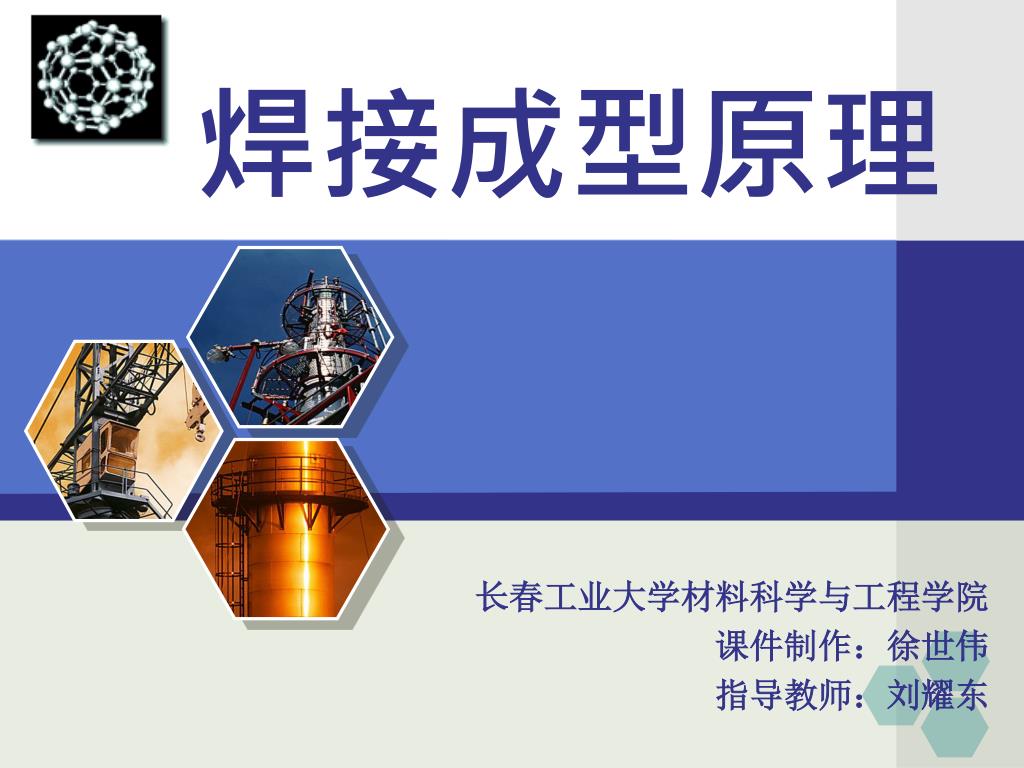 焊接成型原理

长春工业大学材料科学与工程学院
课件制作：徐世伟
指导教师：刘耀东